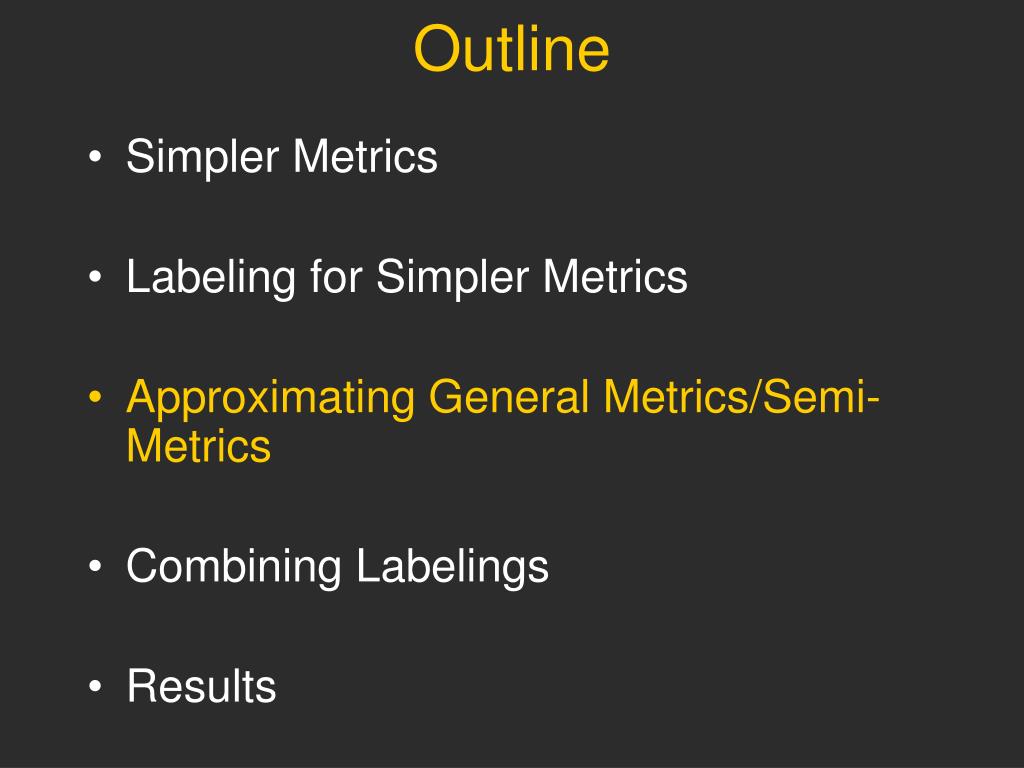 Outline

• Simpler Metrics

• Labeling for Simpler Metrics

• Approximating General Metrics/Semi-Metrics

• Combining Labelings

• Results